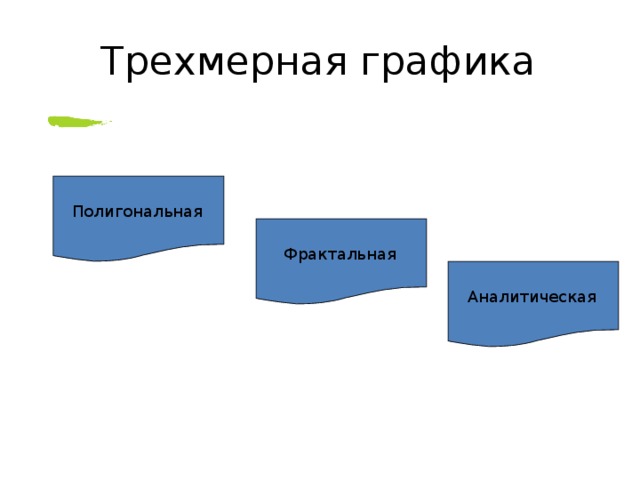 Трехмерная графика

Полигональная

Фрактальная

Аналитическая